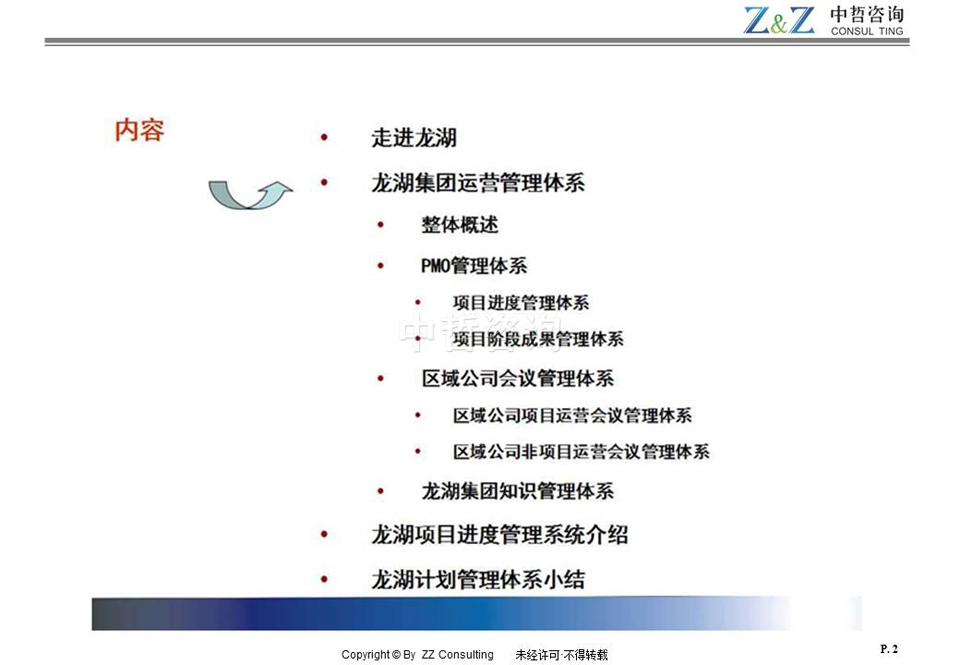 Z&Z 中哲咨询 CONSUL TING

内容

• 走进龙湖
• 龙湖集团运营管理体系
• 整体概述
• PMO管理体系
• 项目进度管理体系
• 项目阶段成果管理体系
• 区域公司会议管理体系
• 区域公司项目运营会议管理体系
• 区域公司非项目运营会议管理体系
• 龙湖集团知识管理体系
• 龙湖项目进度管理系统介绍
• 龙湖计划管理体系小结

中哲咨询

Copyright © By ZZ Consulting 未经许可·不得转载

P. 2